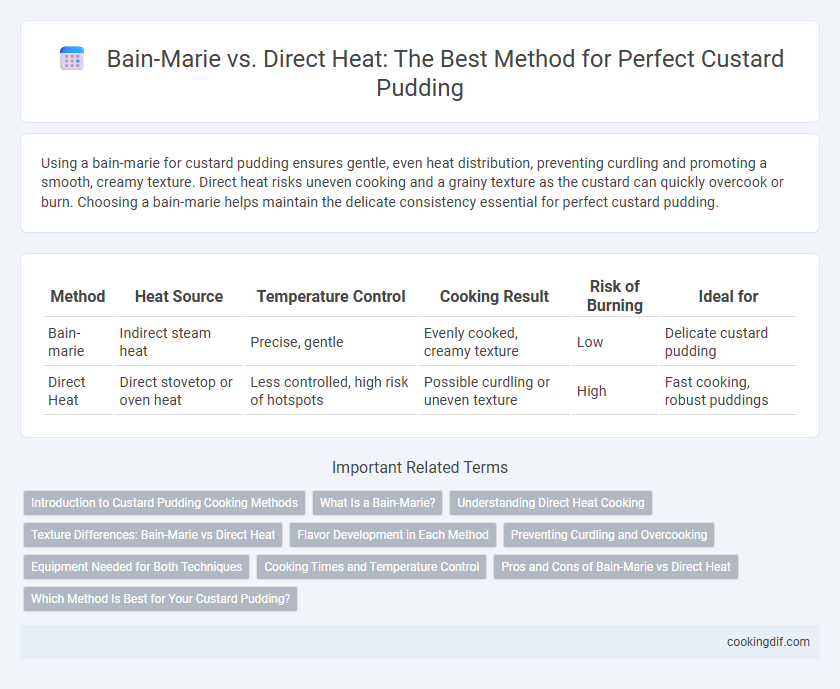 Bain-Marie vs. Direct Heat: The Best Method for Perfect Custard Pudding

Using a bain-marie for custard pudding ensures gentle, even heat distribution, preventing curdling and promoting a smooth, creamy texture. Direct heat risks uneven cooking and a grainy texture as the custard can quickly overcook or burn. Choosing a bain-marie helps maintain the delicate consistency essential for perfect custard pudding.

| Method | Heat Source | Temperature Control | Cooking Result | Risk of Burning | Ideal for |
|---|---|---|---|---|---|
| Bain-marie | Indirect steam heat | Precise, gentle | Evenly cooked, creamy texture | Low | Delicate custard pudding |
| Direct Heat | Direct stovetop or oven heat | Less controlled, high risk of hotspots | Possible curdling or uneven texture | High | Fast cooking, robust puddings |

Important Related Terms

Introduction to Custard Pudding Cooking Methods
What Is a Bain-Marie?
Understanding Direct Heat Cooking
Texture Differences: Bain-Marie vs Direct Heat
Flavor Development in Each Method
Preventing Curdling and Overcooking
Equipment Needed for Both Techniques
Cooking Times and Temperature Control
Pros and Cons of Bain-Marie vs Direct Heat
Which Method Is Best for Your Custard Pudding?

cookingdif.com